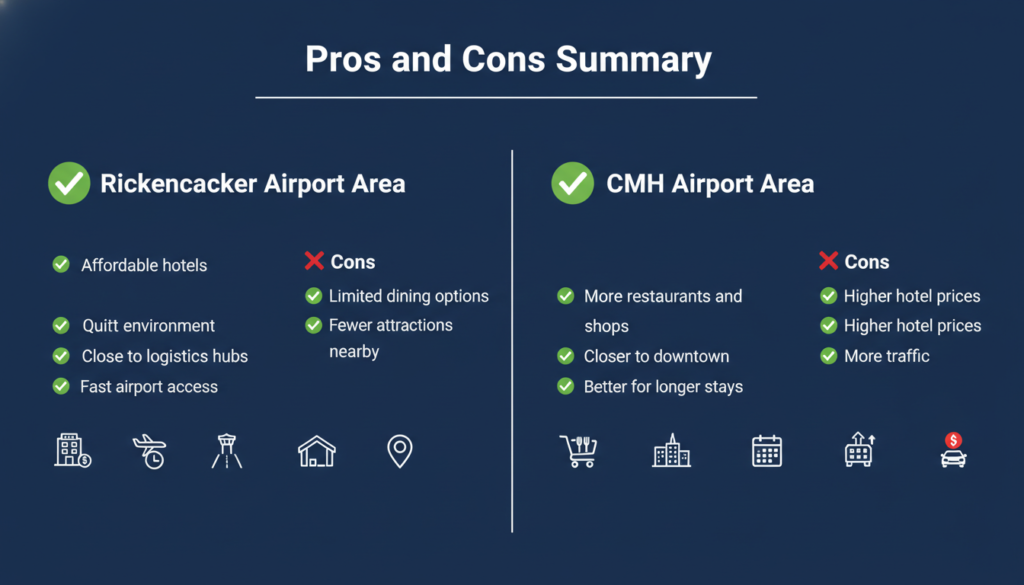 Pros and Cons Summary

Rickencacker Airport Area

Affordable hotels

Quitt environment

Close to logistics hubs

Fast airport access

Cons

Limited dining options

Fewer attractions nearby

CMH Airport Area

More restaurants and shops

Closer to downtown

Better for longer stays

Cons

Higher hotel prices

Higher hotel prices

More traffic